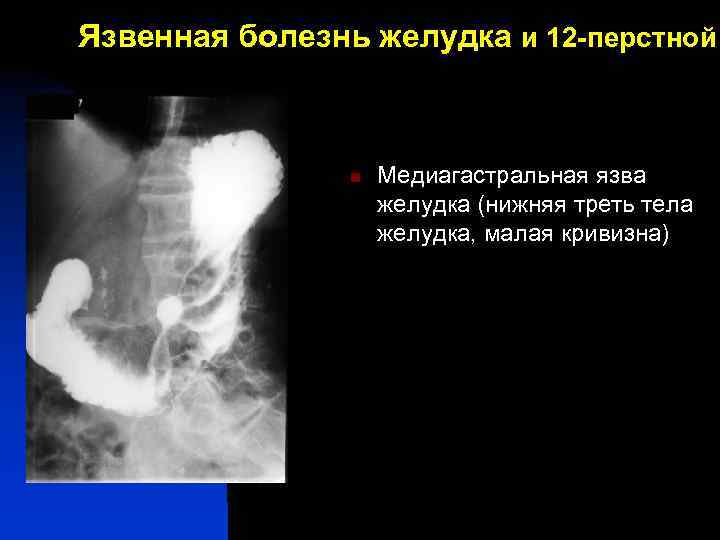 Язвенная болезнь желудка и 12-перстной

Медиагастральная язва желудка (нижняя треть тела желудка, малая кривизна)